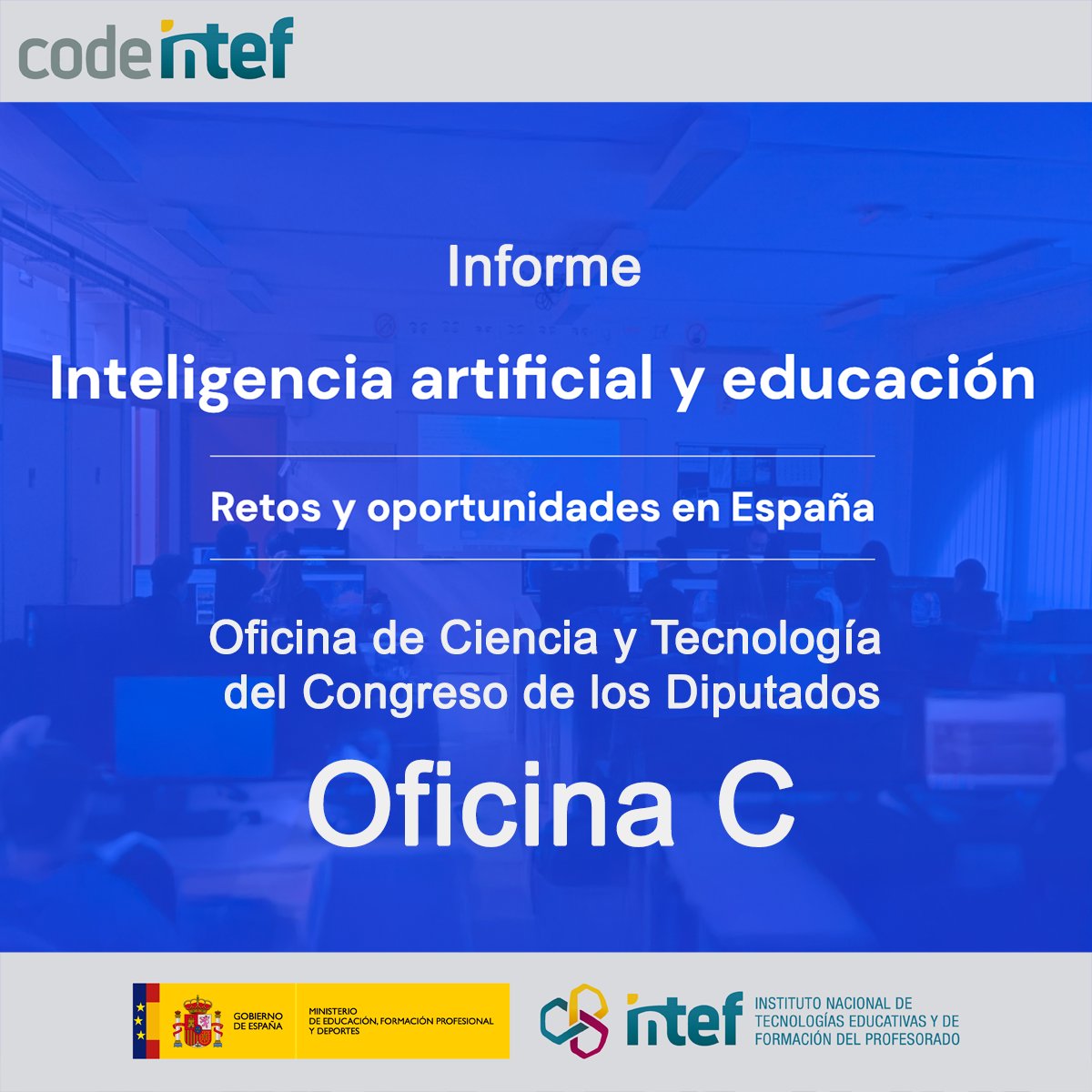 codeintef

Informe

Inteligencia artificial y educación

Retos y oportunidades en España

Oficina de Ciencia y Tecnología del Congreso de los Diputados

Oficina C

GOBIERNO DE ESPAÑA

MINISTERIO DE EDUCACIÓN, FORMACIÓN PROFESIONAL Y DEPORTES

intef

INSTITUTO NACIONAL DE TECNOLOGÍAS EDUCATIVAS Y DE FORMACIÓN DEL PROFESORADO